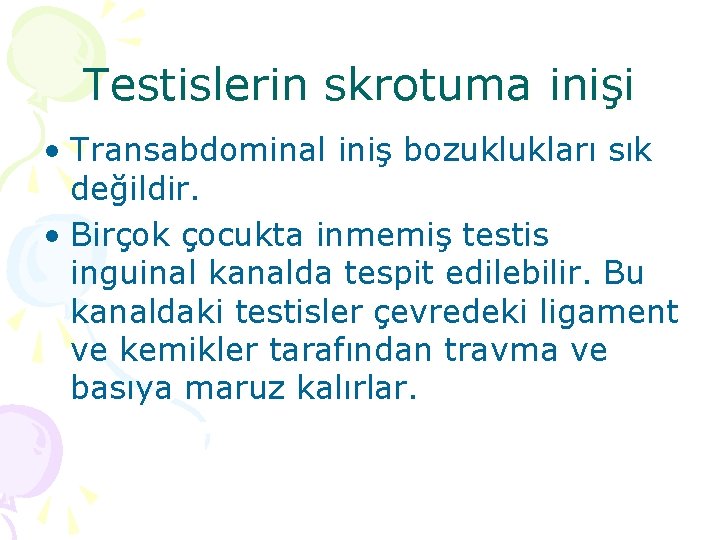 Testislerin skrotuma inişi

• Transabdominal iniş bozuklukları sık değildir.
• Birçok çocukta inmemiş testis inguinal kanalda tespit edilebilir. Bu kanaldaki testisler çevredeki ligament ve kemikler tarafından travma ve basıya maruz kalırlar.